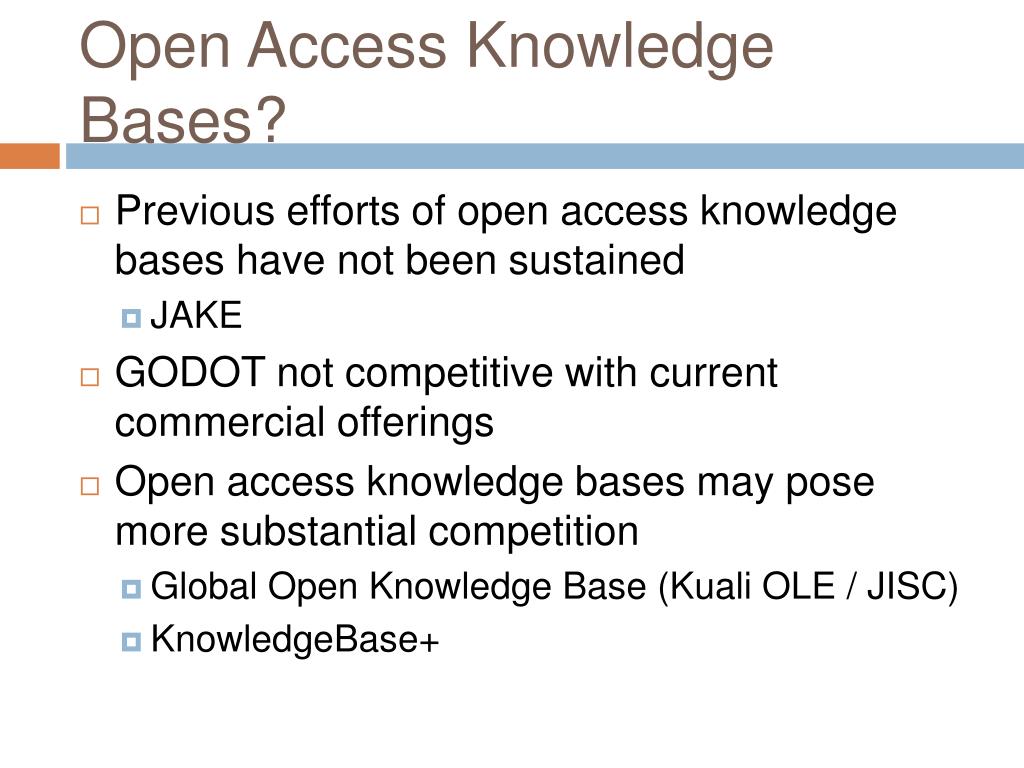 Open Access Knowledge Bases?

Previous efforts of open access knowledge bases have not been sustained

JAKE

GODOT not competitive with current commercial offerings

Open access knowledge bases may pose more substantial competition

Global Open Knowledge Base (Kuali OLE / JISC)

KnowledgeBase+